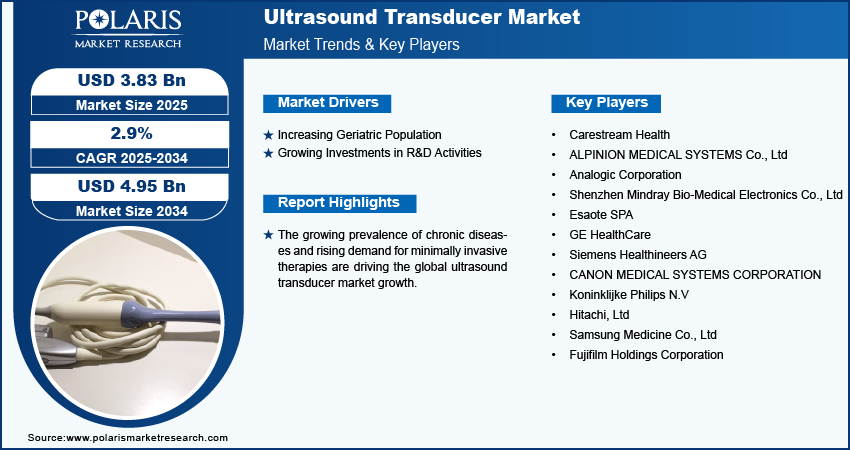 POLARIS
MARKET RESEARCH

Ultrasound Transducer Market
Market Trends & Key Players

USD 3.83 Bn
Market Size 2025

2.9%
CAGR 2025-2034

USD 4.95 Bn
Market Size 2034

Market Drivers

★ Increasing Geriatric Population
★ Growing Investments in R&D Activities

Report Highlights

★ The growing prevalence of chronic diseases and rising demand for minimally invasive therapies are driving the global ultrasound transducer market growth.

Key Players

• Carestream Health
• ALPINION MEDICAL SYSTEMS Co., Ltd
• Analogic Corporation
• Shenzhen Mindray Bio-Medical Electronics Co., Ltd
• Esaote SPA
• GE HealthCare
• Siemens Healthineers AG
• CANON MEDICAL SYSTEMS CORPORATION
• Koninklijke Philips N.V
• Hitachi, Ltd
• Samsung Medicine Co., Ltd
• Fujifilm Holdings Corporation

Source:www.polarismarketresearch.com